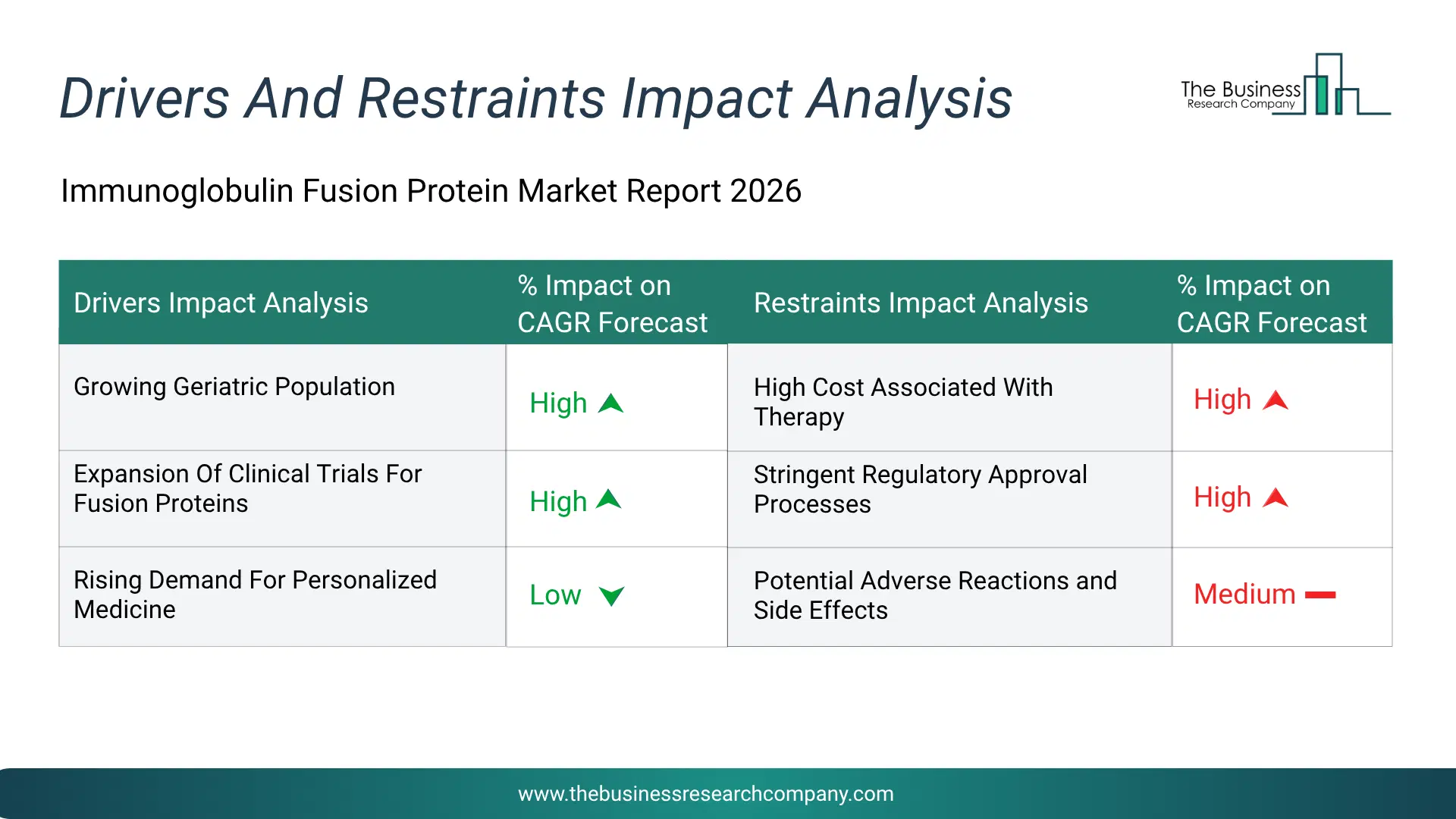 Drivers And Restraints Impact Analysis

The Business Research Company

Immunoglobulin Fusion Protein Market Report 2026

| Drivers Impact Analysis | % Impact on CAGR Forecast | Restraints Impact Analysis | % Impact on CAGR Forecast |
|---|---|---|---|
| Growing Geriatric Population | High | High Cost Associated With Therapy | High |
| Expansion Of Clinical Trials For Fusion Proteins | High | Stringent Regulatory Approval Processes | High |
| Rising Demand For Personalized Medicine | Low | Potential Adverse Reactions and Side Effects | Medium |

www.thebusinessresearchcompany.com